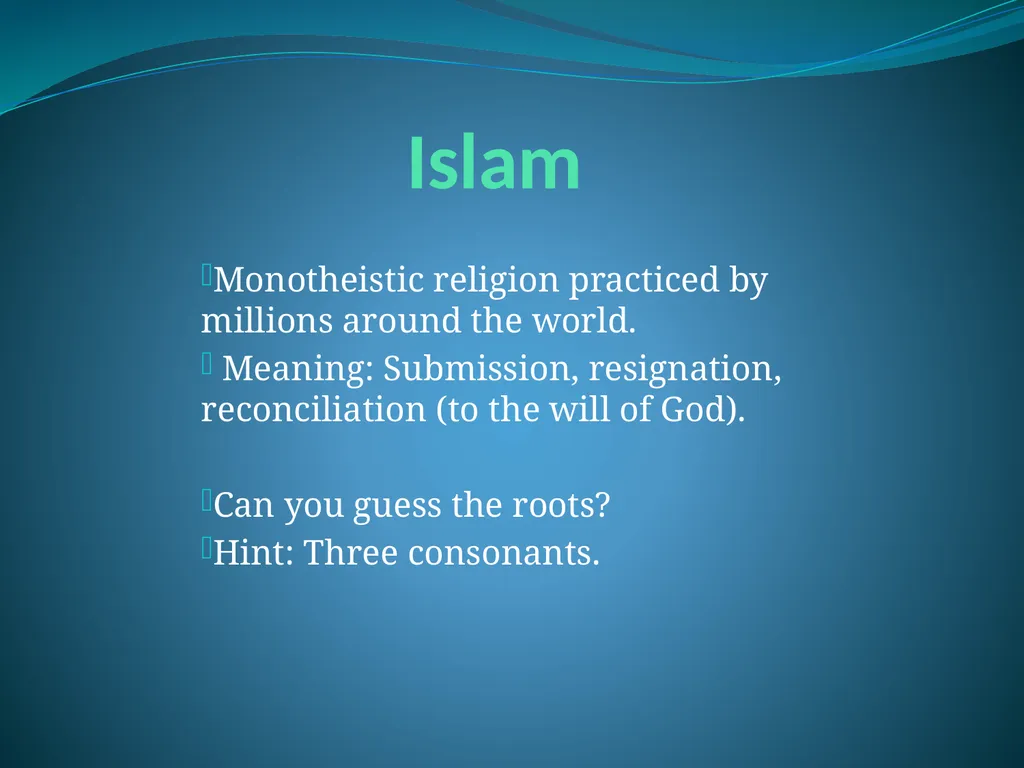 Islam

Monotheistic religion practiced by millions around the world.

Meaning: Submission, resignation, reconciliation (to the will of God).

Can you guess the roots?

Hint: Three consonants.